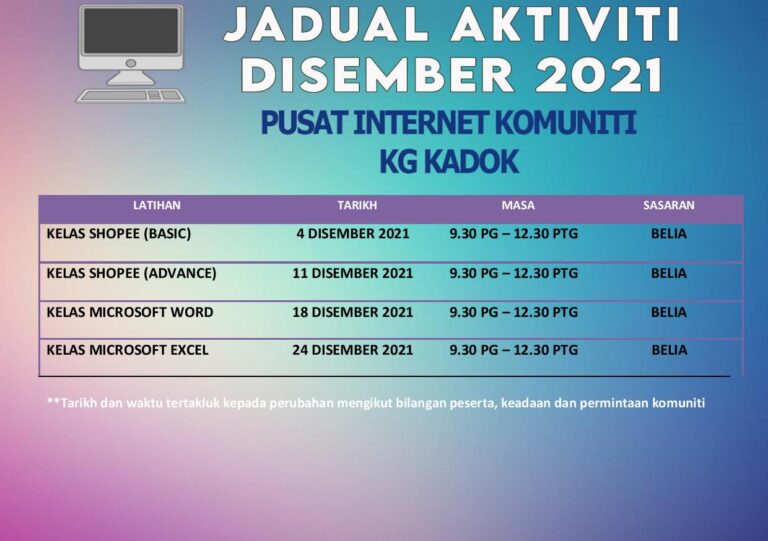 JADUAL AKTIVITI
DISEMBER 2021

PUSAT INTERNET KOMUNITI
KG KADOK

| LATIHAN | TARIKH | MASA | SASARAN |
|---|---|---|---|
| KELAS SHOPEE (BASIC) | 4 DISEMBER 2021 | 9.30 PG – 12.30 PTG | BELIA |
| KELAS SHOPEE (ADVANCE) | 11 DISEMBER 2021 | 9.30 PG – 12.30 PTG | BELIA |
| KELAS MICROSOFT WORD | 18 DISEMBER 2021 | 9.30 PG – 12.30 PTG | BELIA |
| KELAS MICROSOFT EXCEL | 24 DISEMBER 2021 | 9.30 PG – 12.30 PTG | BELIA |

**Tarikh dan waktu tertakluk kepada perubahan mengikut bilangan peserta, keadaan dan permintaan komuniti